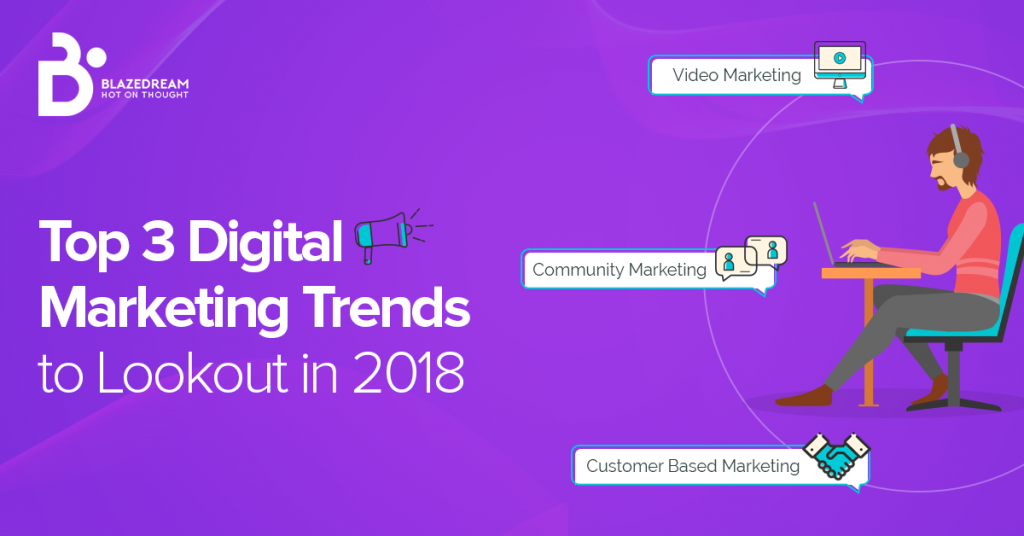 BLAZEDREAM
HOT ON THOUGHT

Top 3 Digital Marketing Trends to Lookout in 2018

Video Marketing

Community Marketing

Customer Based Marketing